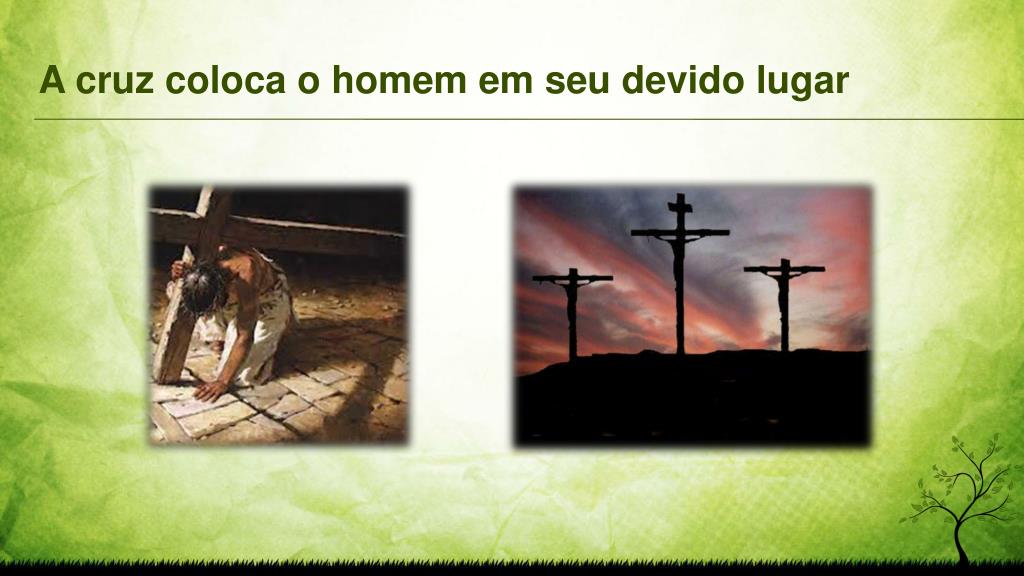 A cruz coloca o homem em seu devido lugar